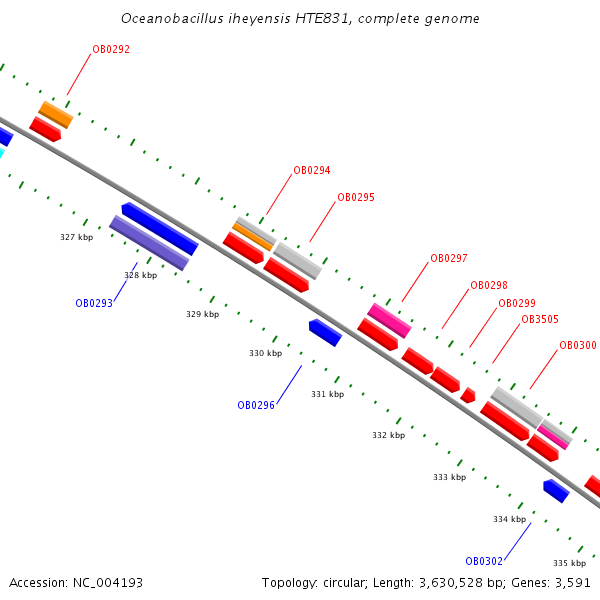 Oceanobacillus iheyensis HTE831, complete genome

OB0292

OB0294

OB0295

OB0297

OB0298

OB0299

OB3505

OB0300

327 kbp

328 kbp

OB0293

329 kbp

330 kbp

OB0296

331 kbp

332 kbp

333 kbp

334 kbp

OB0302

335 kbp

Accession: NC_004193

Topology: circular; Length: 3,630,528 bp; Genes: 3,591